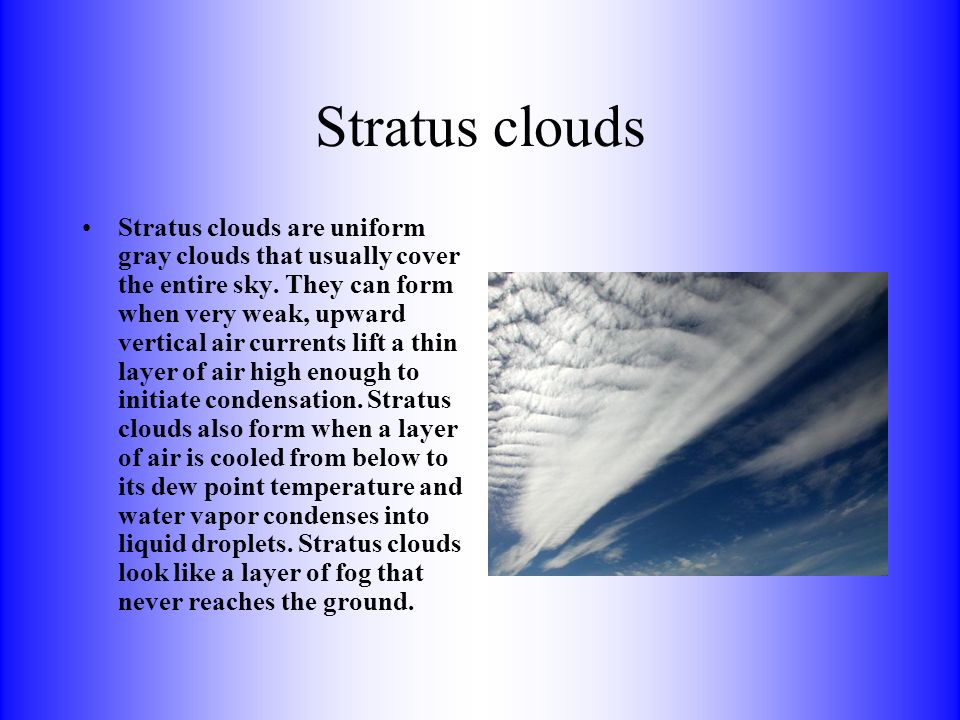 Stratus clouds

• Stratus clouds are uniform gray clouds that usually cover the entire sky. They can form when very weak, upward vertical air currents lift a thin layer of air high enough to initiate condensation. Stratus clouds also form when a layer of air is cooled from below to its dew point temperature and water vapor condenses into liquid droplets. Stratus clouds look like a layer of fog that never reaches the ground.